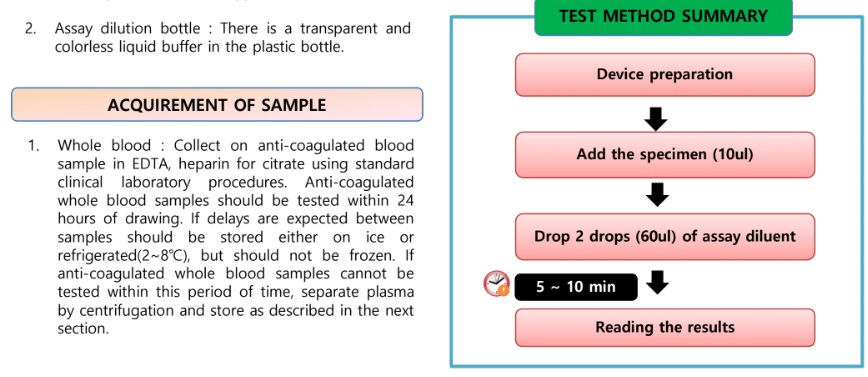 2. Assay dilution bottle : There is a transparent and colorless liquid buffer in the plastic bottle.

ACQUIREMENT OF SAMPLE

1. Whole blood : Collect on anti-coagulated blood sample in EDTA, heparin for citrate using standard clinical laboratory procedures. Anti-coagulated whole blood samples should be tested within 24 hours of drawing. If delays are expected between samples should be stored either on ice or refrigerated(2~8℃), but should not be frozen. If anti-coagulated whole blood samples cannot be tested within this period of time, separate plasma by centrifugation and store as described in the next section.

TEST METHOD SUMMARY

Device preparation

Add the specimen (10ul)

Drop 2 drops (60ul) of assay diluent

5 ~ 10 min

Reading the results